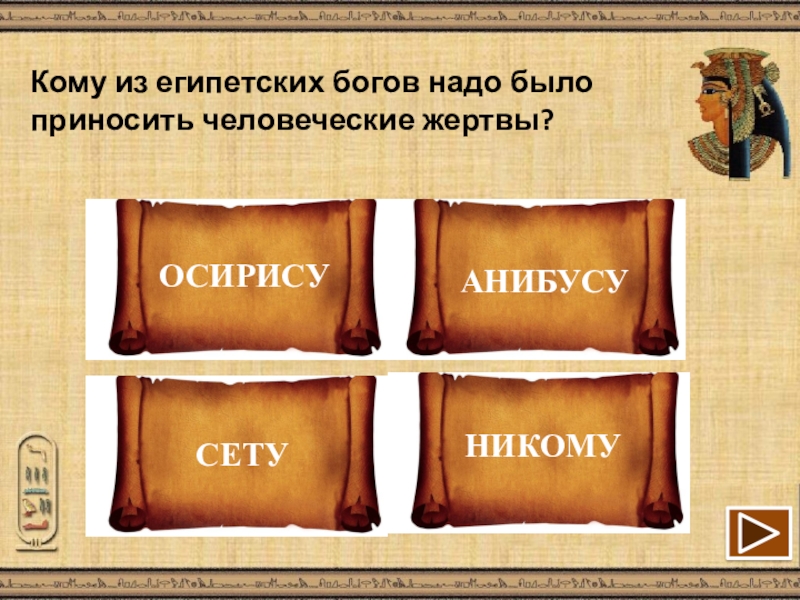 Кому из египетских богов надо было приносить человеческие жертвы?

ОСИРИСУ

АНИБУСУ

СЕТУ

НИКОМУ